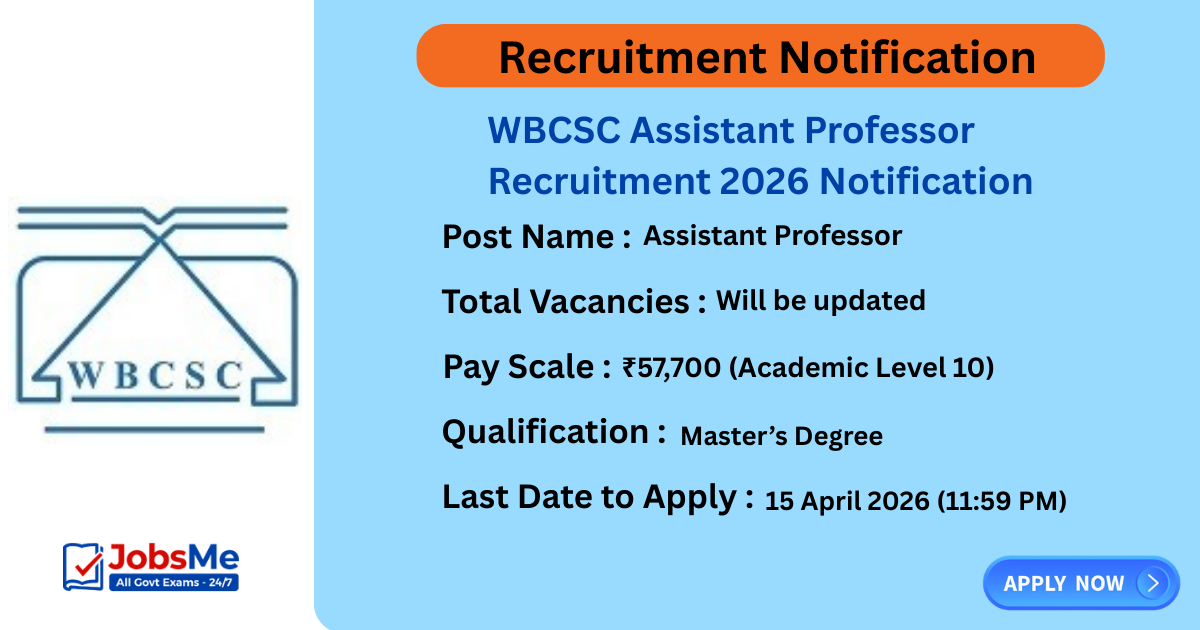 WBCSC

JobsMe
All Govt Exams - 24/7

Recruitment Notification

WBCSC Assistant Professor Recruitment 2026 Notification

Post Name : Assistant Professor

Total Vacancies : Will be updated

Pay Scale : ₹57,700 (Academic Level 10)

Qualification : Master's Degree

Last Date to Apply : 15 April 2026 (11:59 PM)

APPLY NOW